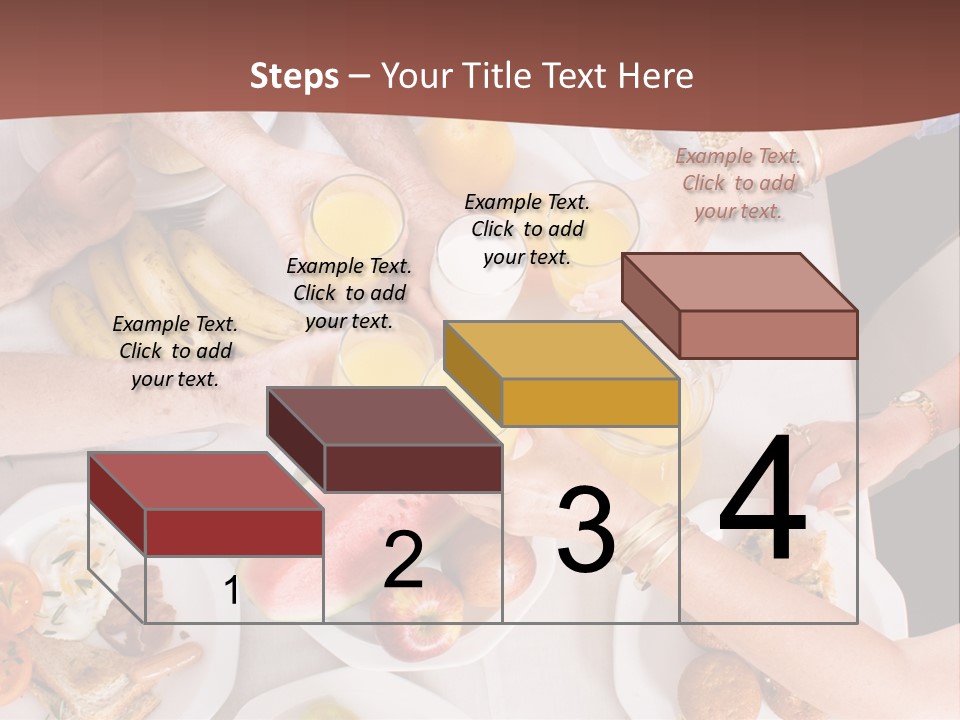 Steps – Your Title Text Here

Example Text. Click to add your text.

Example Text. Click to add your text.

Example Text. Click to add your text.

Example Text. Click to add your text.

1

2

3

4